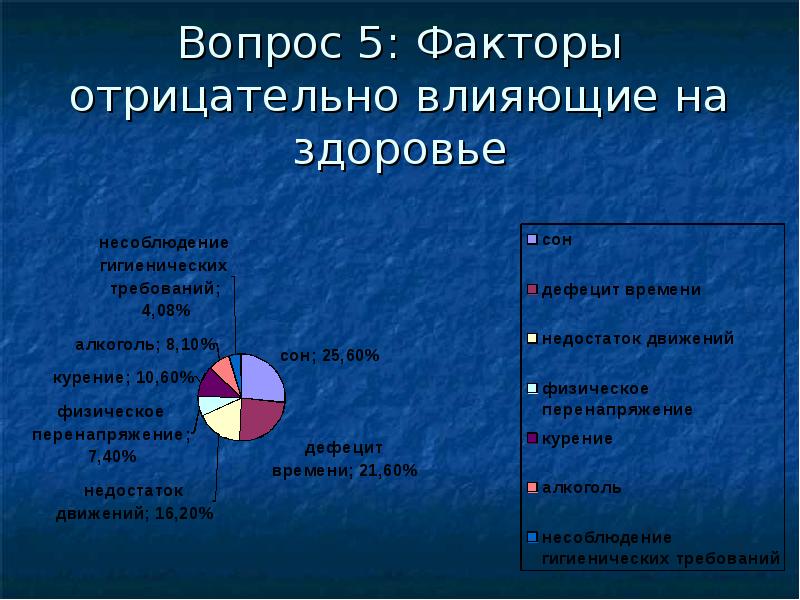 Вопрос 5: Факторы отрицательно влияющие на здоровье

несоблюдение гигиенических требований; 4,08%

алкоголь; 8,10%

курение; 10,60%

физическое перенапряжение; 7,40%

недостаток движений; 16,20%

сон; 25,60%

дефецит времени; 21,60%

сон
дефецит времени
недостаток движений
физическое перенапряжение
курение
алкоголь
несоблюдение гигиенических требований